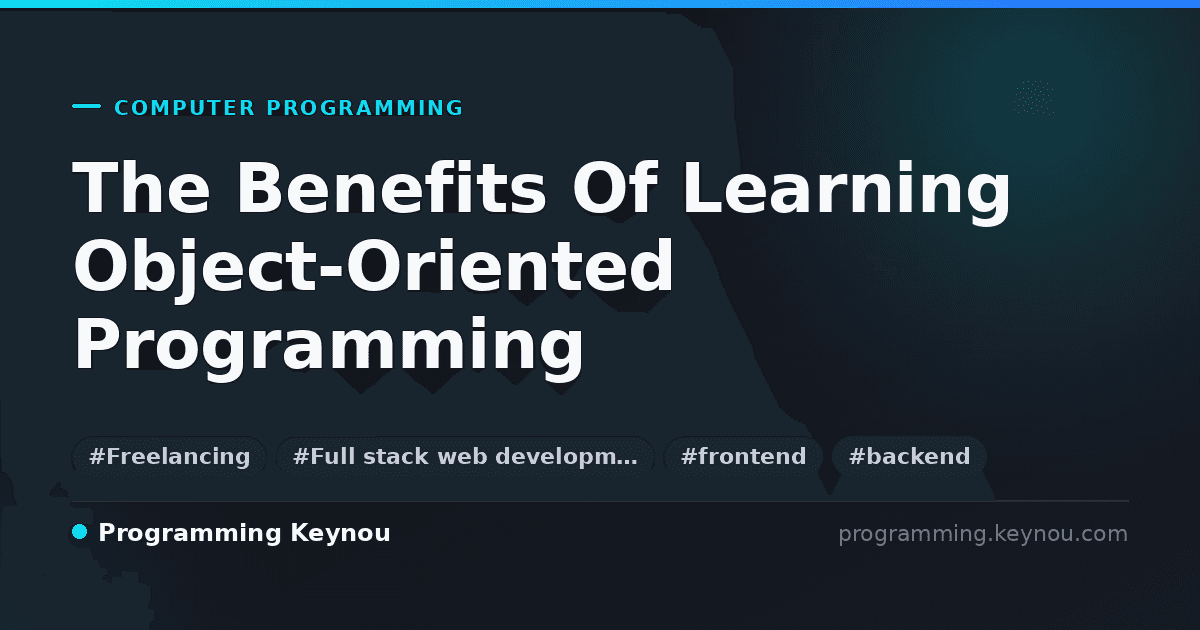 COMPUTER PROGRAMMING

The Benefits Of Learning Object-Oriented Programming

#Freelancing #Full stack web developm… #frontend #backend

Programming Keynou

programming.keynou.com